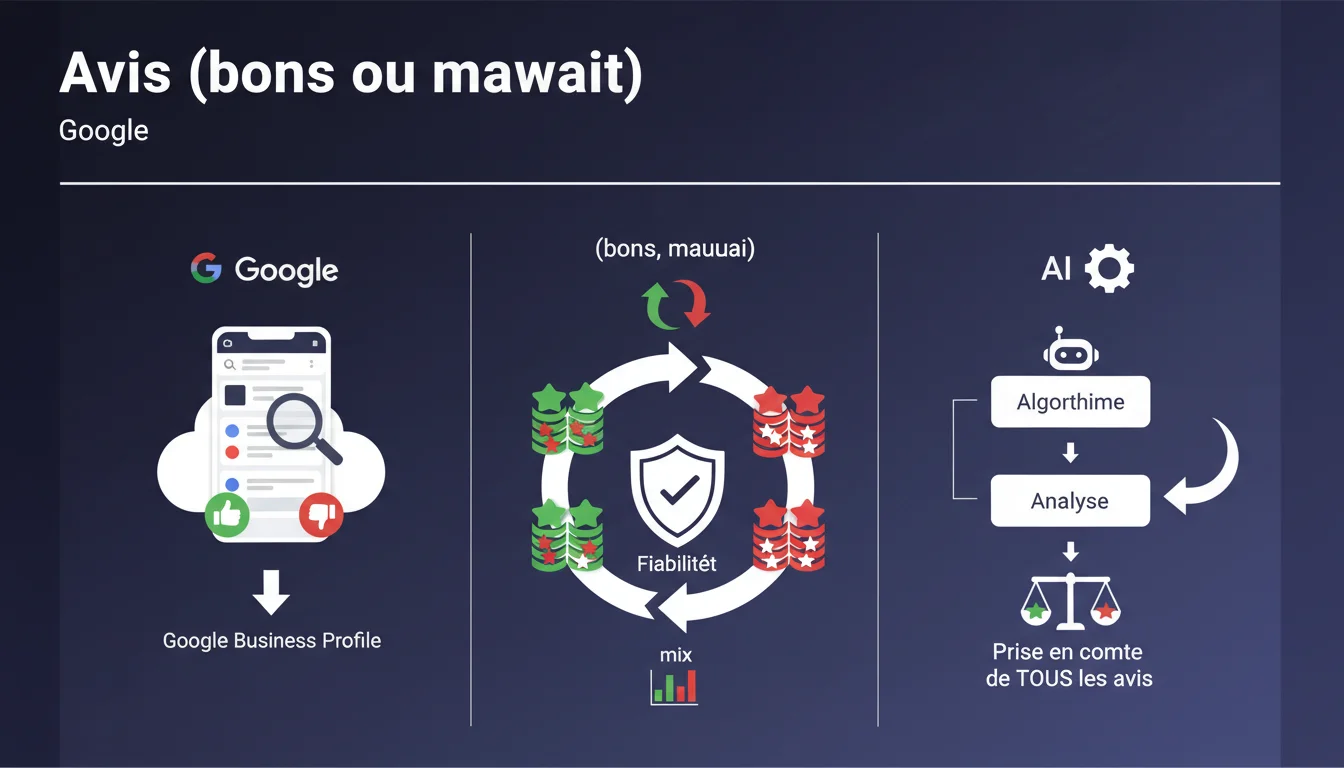 Avis (bons ou mawait)

Google

Google

Google Business Profile

(bons, mauuai)

Fiabilitét

mix

AI

Algorthime

Analyse

Prise en comte de TOUS les avis